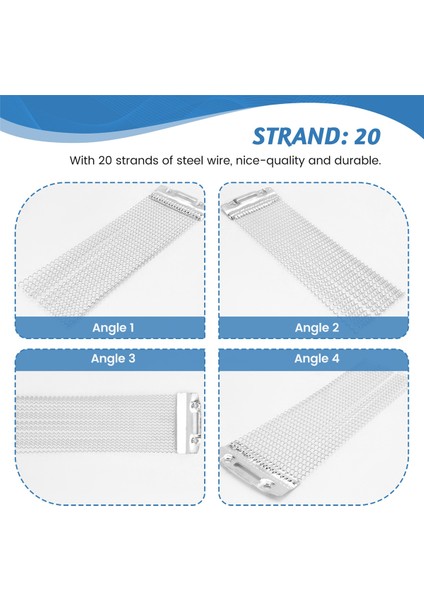 STRAND: 20

With 20 strands of steel wire, nice-quality and durable.

Angle 1

Angle 2

Angle 3

Angle 4